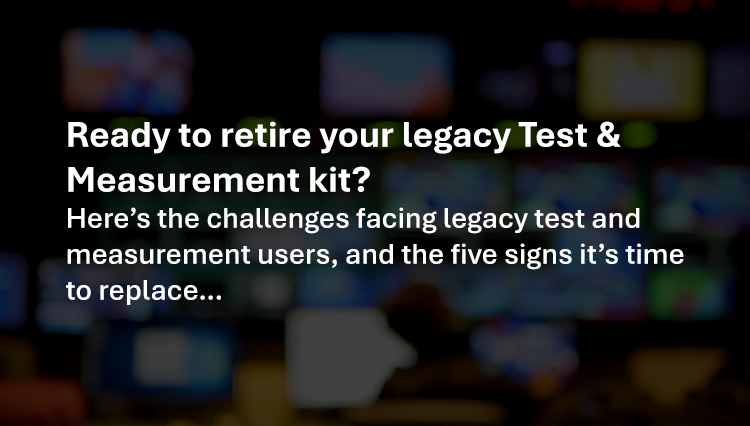 Ready to retire your legacy Test & Measurement kit?

Here’s the challenges facing legacy test and measurement users, and the five signs it’s time to replace...